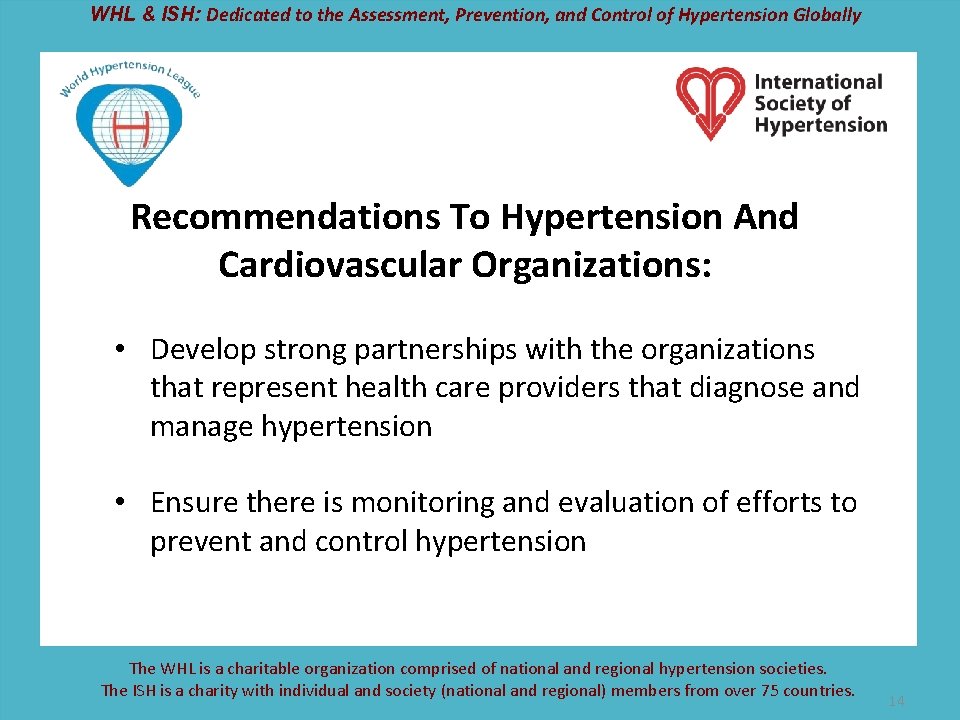 WHL & ISH: Dedicated to the Assessment, Prevention, and Control of Hypertension Globally

World Hypertension League

H

International Society of Hypertension

Recommendations To Hypertension And Cardiovascular Organizations:

• Develop strong partnerships with the organizations that represent health care providers that diagnose and manage hypertension

• Ensure there is monitoring and evaluation of efforts to prevent and control hypertension

The WHL is a charitable organization comprised of national and regional hypertension societies.
The ISH is a charity with individual and society (national and regional) members from over 75 countries.

14